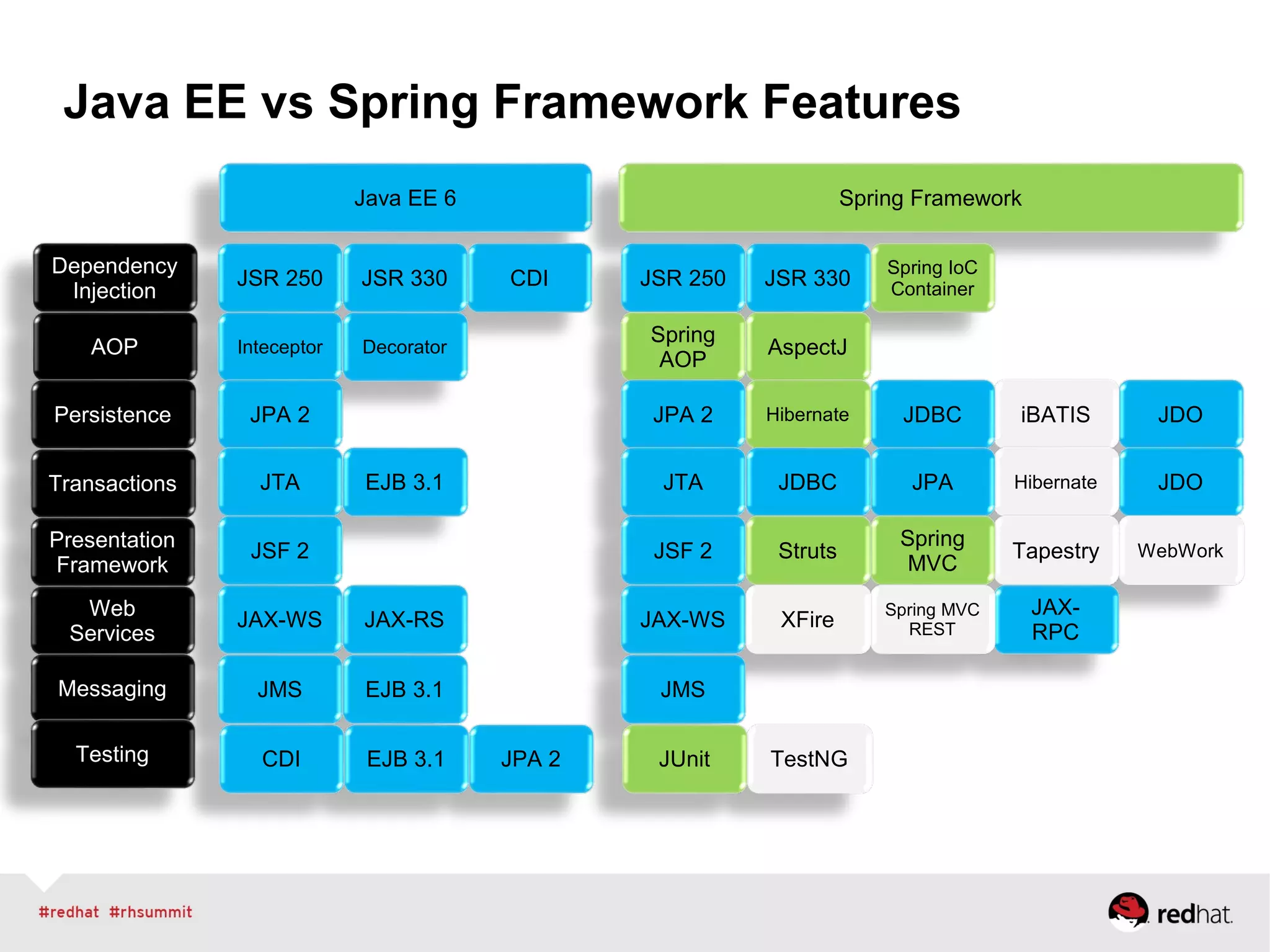 Java EE vs Spring Framework Features

| | Java EE 6 | | | Spring Framework | | | | |
|---|---|---|---|---|---|---|---|---|
| Dependency Injection | JSR 250 | JSR 330 | CDI | JSR 250 | JSR 330 | Spring IoC Container | | |
| AOP | Inteceptor | Decorator | | Spring AOP | AspectJ | | | |
| Persistence | JPA 2 | | | JPA 2 | Hibernate | JDBC | iBATIS | JDO |
| Transactions | JTA | EJB 3.1 | | JTA | JDBC | JPA | Hibernate | JDO |
| Presentation Framework | JSF 2 | | | JSF 2 | Struts | Spring MVC | Tapestry | WebWork |
| Web Services | JAX-WS | JAX-RS | | JAX-WS | XFire | Spring MVC REST | JAX-RPC | |
| Messaging | JMS | EJB 3.1 | | JMS | | | | |
| Testing | CDI | EJB 3.1 | JPA 2 | JUnit | TestNG | | | |

#redhat #rhsummit

redhat.